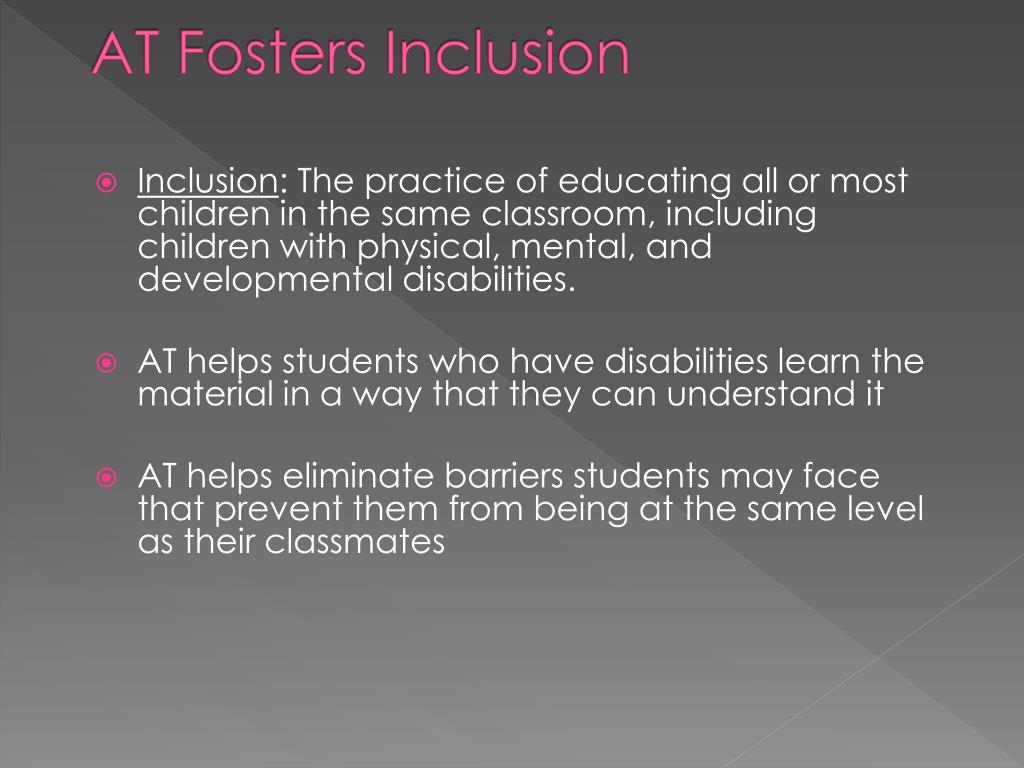 AT Fosters Inclusion

Inclusion: The practice of educating all or most children in the same classroom, including children with physical, mental, and developmental disabilities.

AT helps students who have disabilities learn the material in a way that they can understand it

AT helps eliminate barriers students may face that prevent them from being at the same level as their classmates